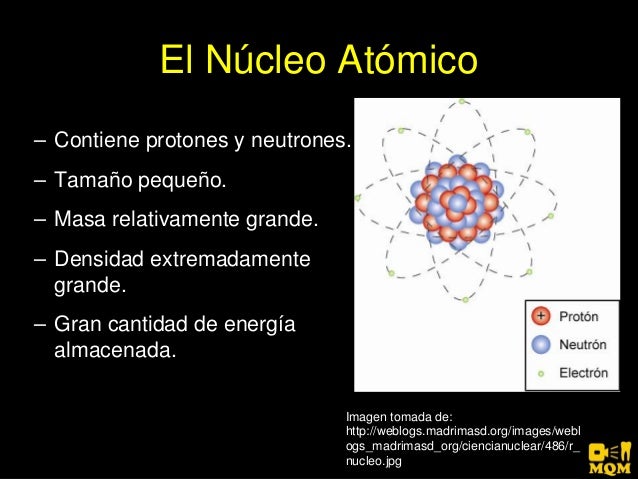 El Núcleo Atómico

– Contiene protones y neutrones.

– Tamaño pequeño.

– Masa relativamente grande.

– Densidad extremadamente grande.

– Gran cantidad de energía almacenada.

+ Protón
Neutrón
Electrón

Imagen tomada de:
http://weblogs.madrimasd.org/images/weblogs_madrimasd_org/ciencianuclear/486/r_nucleo.jpg

MQM